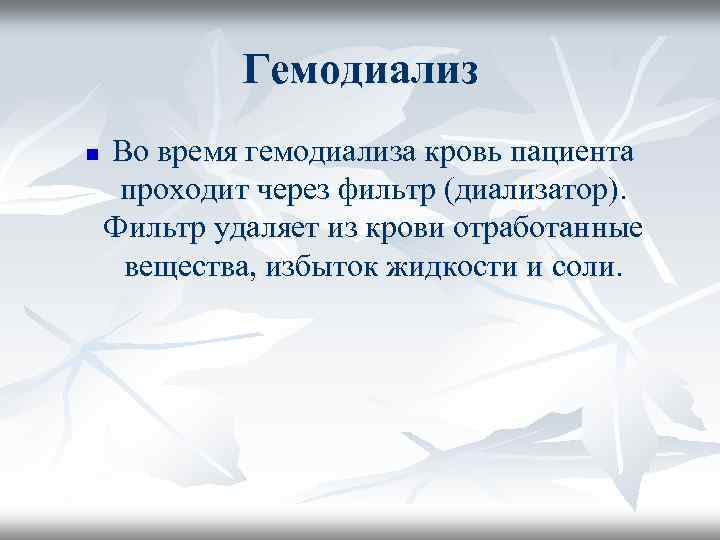 Гемодиализ

Во время гемодиализа кровь пациента проходит через фильтр (диализатор). Фильтр удаляет из крови отработанные вещества, избыток жидкости и соли.